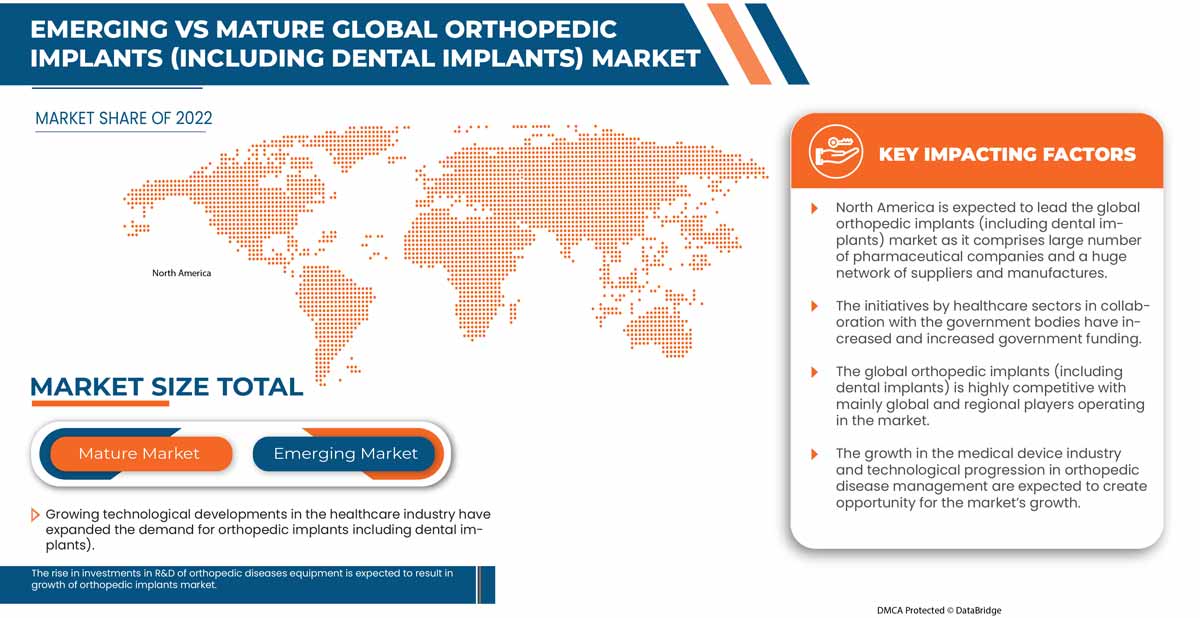 EMERGING VS MATURE GLOBAL ORTHOPEDIC IMPLANTS (INCLUDING DENTAL IMPLANTS) MARKET

MARKET SHARE OF 2022

North America

MARKET SIZE TOTAL

Mature Market

Emerging Market

Growing technological developments in the healthcare industry have expanded the demand for orthopedic implants including dental implants).

The rise in investments in R&D of orthopedic diseases equipment is expected to result in growth of orthopedic implants market.

KEY IMPACTING FACTORS

North America is expected to lead the global orthopedic implants (including dental implants) market as it comprises large number of pharmaceutical companies and a huge network of suppliers and manufactures.

The initiatives by healthcare sectors in collaboration with the government bodies have increased and increased government funding.

The global orthopedic implants (including dental implants) is highly competitive with mainly global and regional players operating in the market.

The growth in the medical device industry and technological progression in orthopedic disease management are expected to create opportunity for the market's growth.

DMCA Protected © DataBridge